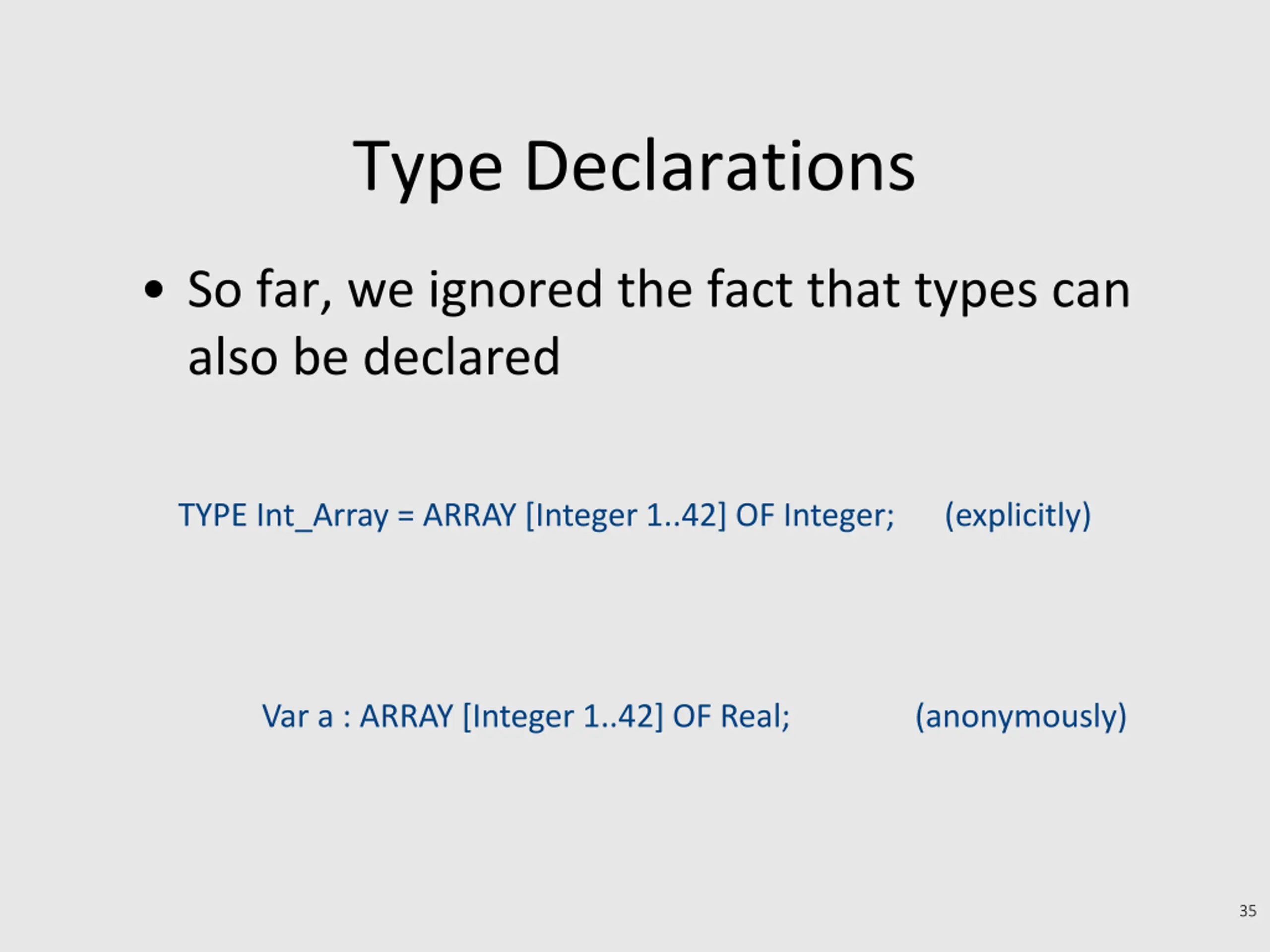 Type Declarations

• So far, we ignored the fact that types can also be declared

TYPE Int_Array = ARRAY [Integer 1..42] OF Integer; (explicitly)

Var a : ARRAY [Integer 1..42] OF Real; (anonymously)

35